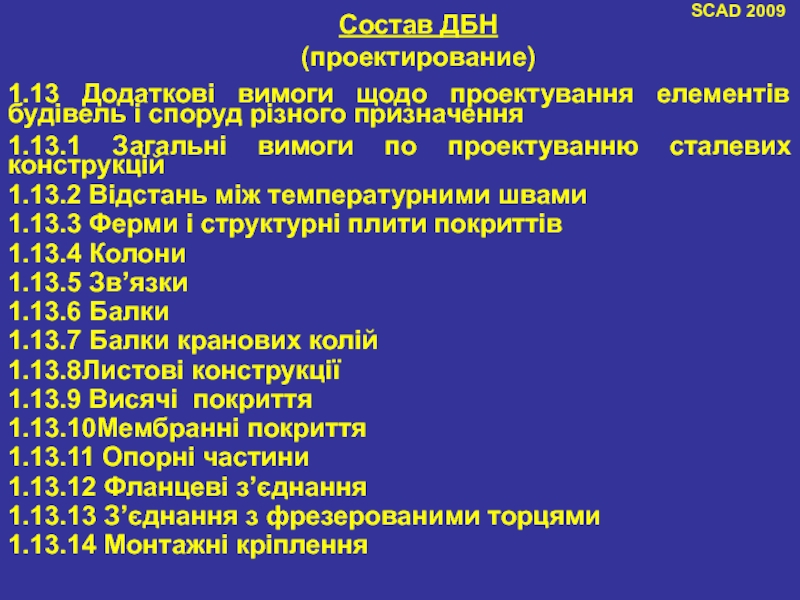 SCAD 2009

Состав ДБН

(проектирование)

1.13 Додаткові вимоги щодо проектування елементів будівель і споруд різного призначення

1.13.1 Загальні вимоги по проектуванню сталевих конструкцій

1.13.2 Відстань між температурними швами

1.13.3 Ферми і структурні плити покриттів

1.13.4 Колони

1.13.5 Зв’язки

1.13.6 Балки

1.13.7 Балки кранових колій

1.13.8Листові конструкції

1.13.9 Висячі покриття

1.13.10Мембранні покриття

1.13.11 Опорні частини

1.13.12 Фланцеві з’єднання

1.13.13 З’єднання з фрезерованими торцями

1.13.14 Монтажні кріплення